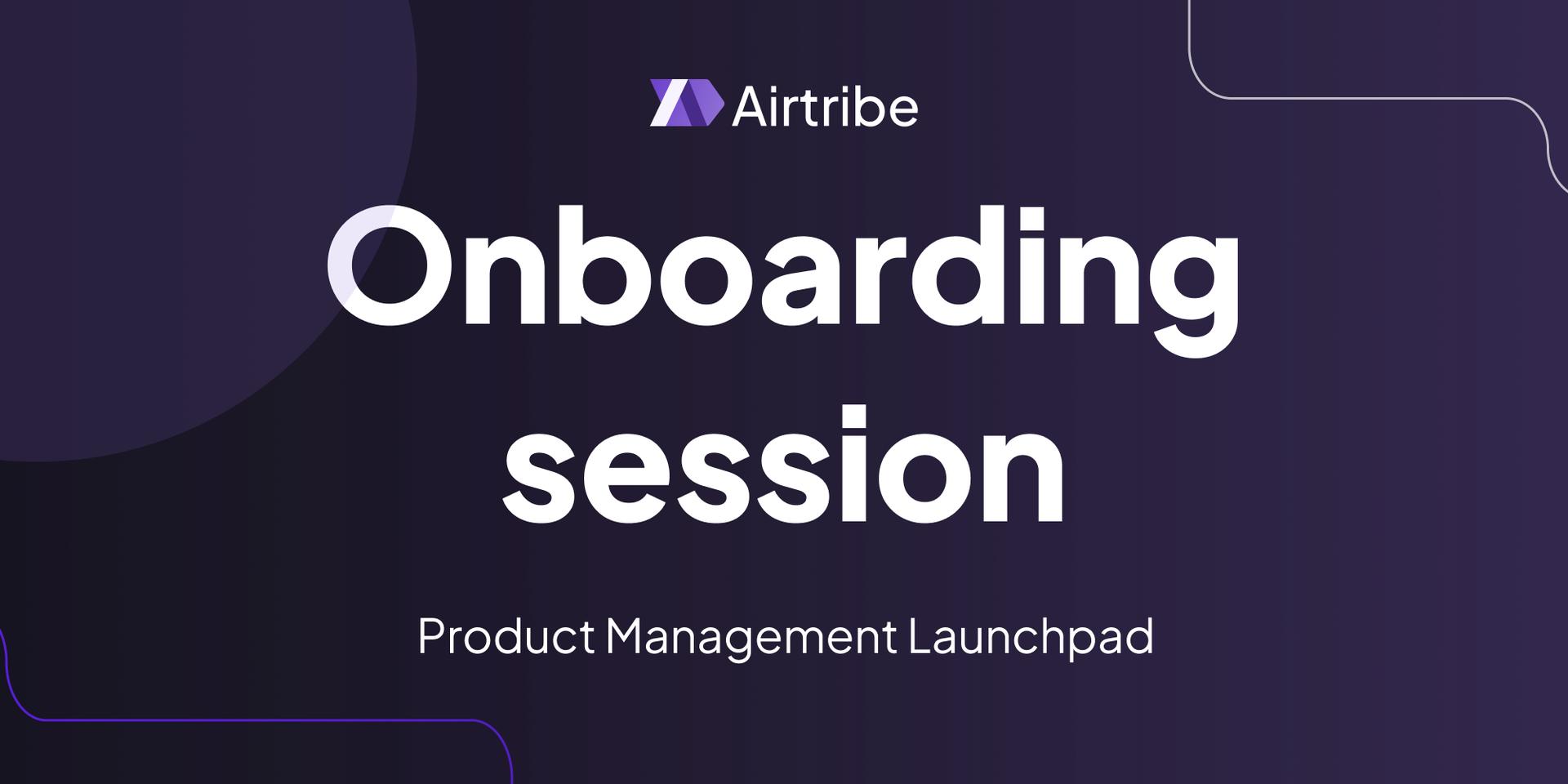 Airtribe

Onboarding session

Product Management Launchpad